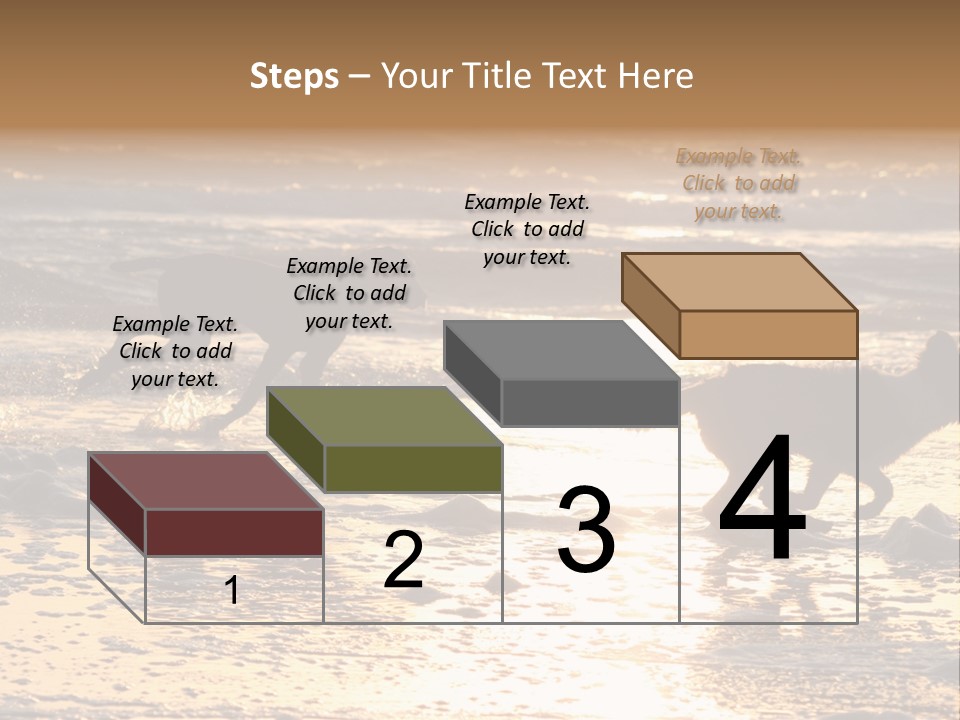 Steps – Your Title Text Here

Example Text. Click to add your text.

Example Text. Click to add your text.

Example Text. Click to add your text.

Example Text. Click to add your text.

1

2

3

4